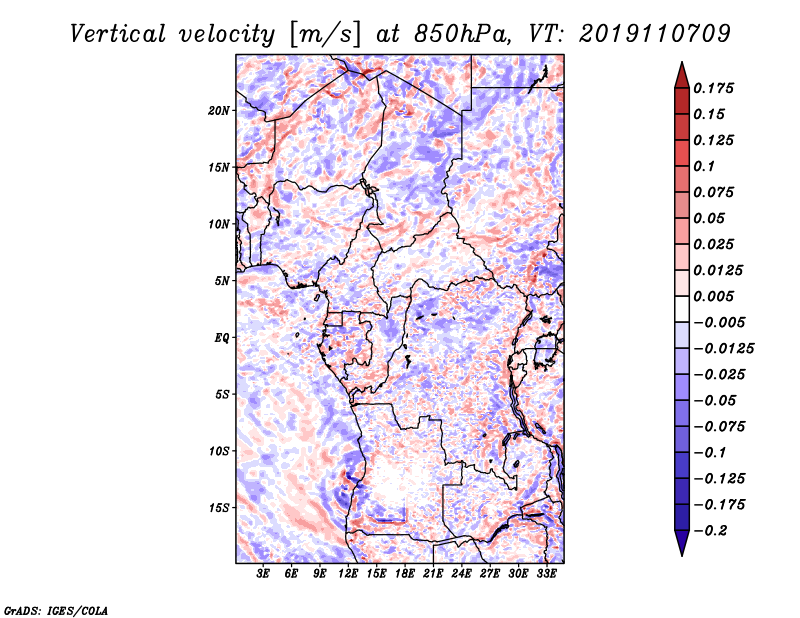 Vertical velocity [m/s] at 850hPa, VT: 2019110709

20N
15N
10N
5N
EQ
5S
10S
15S

3E 6E 9E 12E 15E 18E 21E 24E 27E 30E 33E

0.175
0.15
0.125
0.1
0.075
0.05
0.025
0.0125
0.005
−0.005
−0.0125
−0.025
−0.05
−0.075
−0.1
−0.125
−0.175
−0.2

GrADS: IGES/COLA